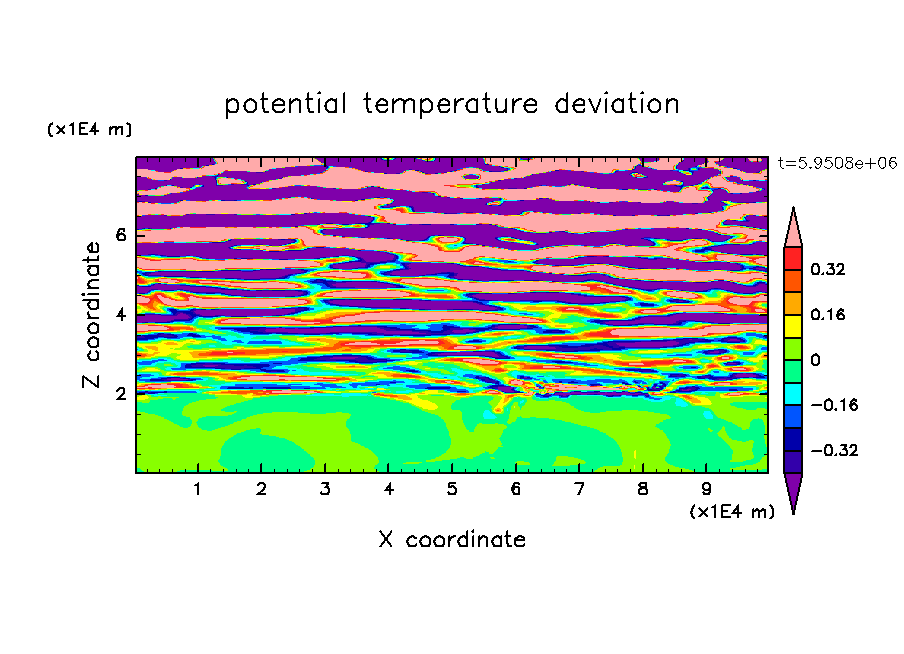 potential temperature deviation

(x1E4 m)

t=5.9508e+06

Z coordinate

6
4
2

0.32
0.16
0
−0.16
−0.32

1 2 3 4 5 6 7 8 9

(x1E4 m)

X coordinate